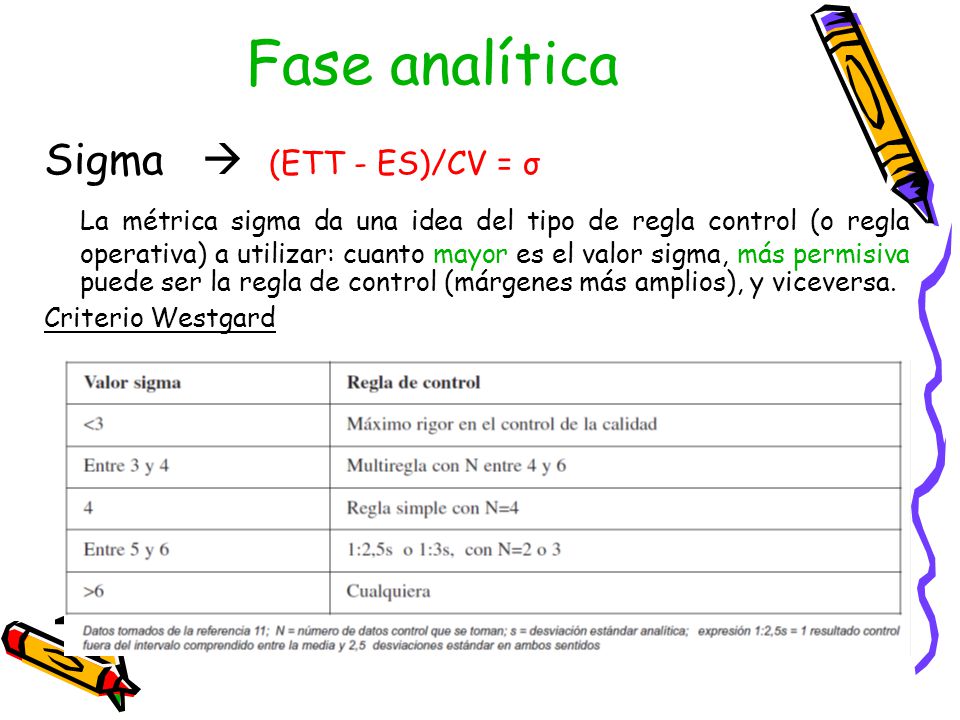 Fase analítica

Sigma → (ETT - ES)/CV = σ

La métrica sigma da una idea del tipo de regla control (o regla operativa) a utilizar: cuanto mayor es el valor sigma, más permisiva puede ser la regla de control (márgenes más amplios), y viceversa.

Criterio Westgard

| Valor sigma | Regla de control |
|---|---|
| <3 | Máximo rigor en el control de la calidad |
| Entre 3 y 4 | Multiregla con N entre 4 y 6 |
| 4 | Regla simple con N=4 |
| Entre 5 y 6 | 1:2,5s o 1:3s, con N=2 o 3 |
| >6 | Cualquiera |

Datos tomados de la referencia 11; N = número de datos control que se toman; s = desviación estándar analítica; expresión 1:2,5s = 1 resultado control fuera del intervalo comprendido entre la media y 2,5 desviaciones estándar en ambos sentidos